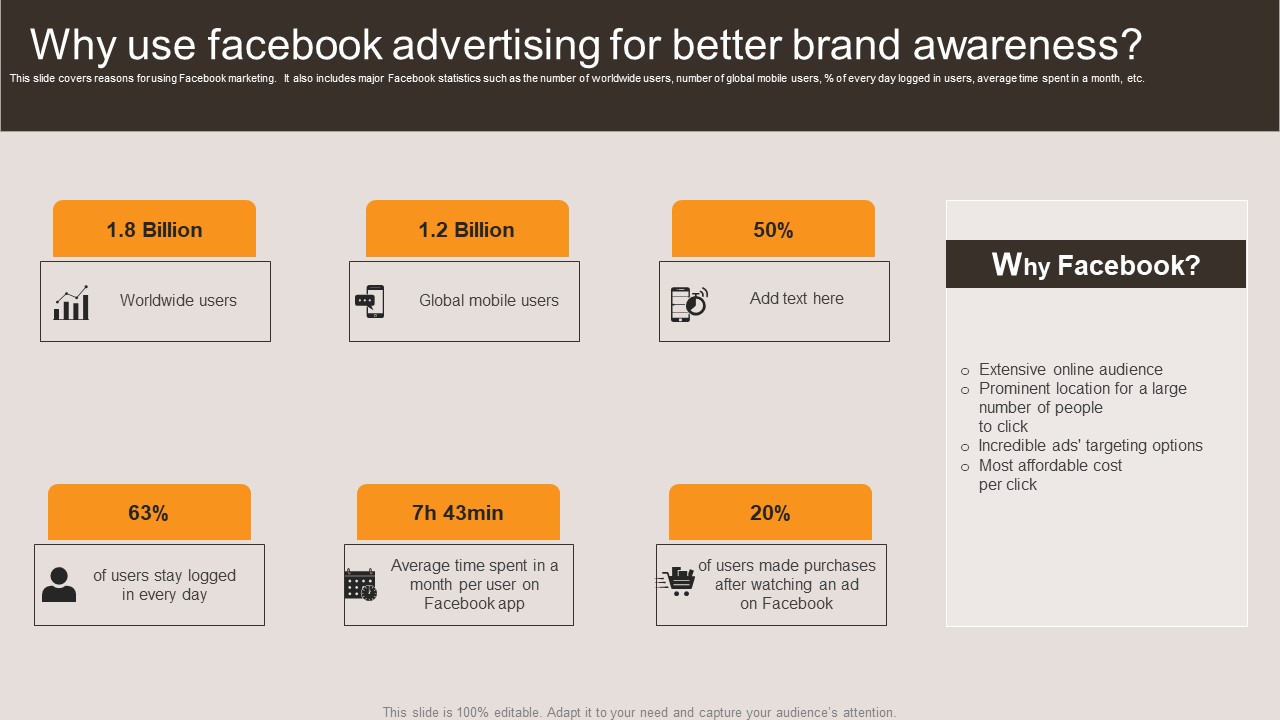 Why use facebook advertising for better brand awareness?

This slide covers reasons for using Facebook marketing. It also includes major Facebook statistics such as the number of worldwide users, number of global mobile users, % of every day logged in users, average time spent in a month, etc.

1.8 Billion

Worldwide users

1.2 Billion

Global mobile users

50%

Add text here

63%

of users stay logged in every day

7h 43min

Average time spent in a month per user on Facebook app

20%

of users made purchases after watching an ad on Facebook

Why Facebook?

○ Extensive online audience
○ Prominent location for a large number of people to click
○ Incredible ads' targeting options
○ Most affordable cost per click

This slide is 100% editable. Adapt it to your need and capture your audience's attention.